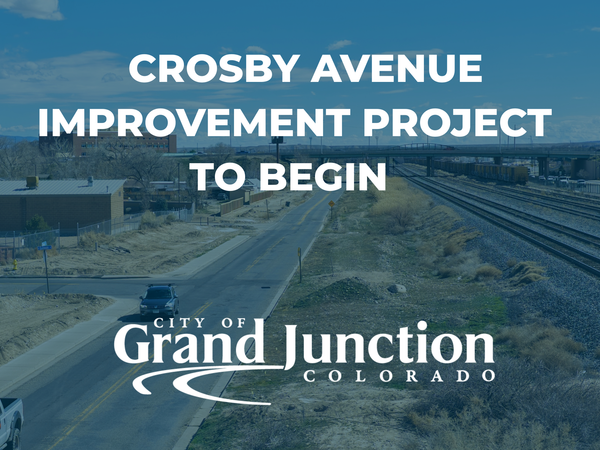 CROSBY AVENUE IMPROVEMENT PROJECT TO BEGIN

CITY OF
Grand Junction
COLORADO